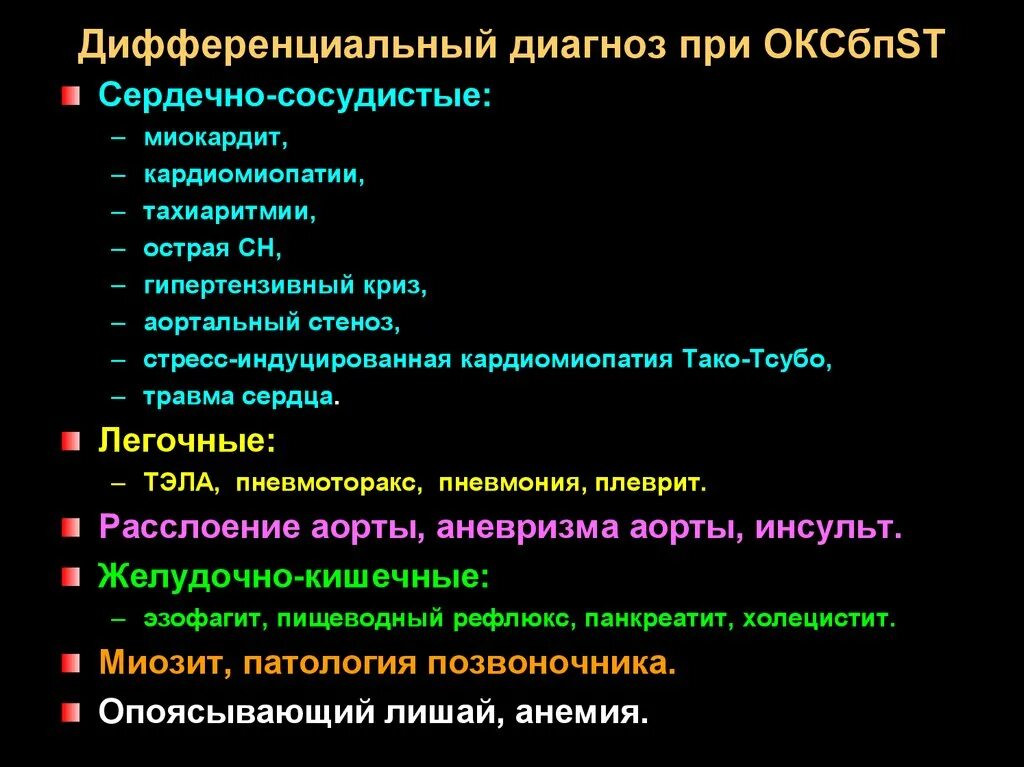 Дифференциальный диагноз при ОКСбпST

Сердечно-сосудистые:
– миокардит,
– кардиомиопатии,
– тахиаритмии,
– острая СН,
– гипертензивный криз,
– аортальный стеноз,
– стресс-индуцированная кардиомиопатия Тако-Тсубо,
– травма сердца.

Легочные:
– ТЭЛА, пневмоторакс, пневмония, плеврит.

Расслоение аорты, аневризма аорты, инсульт.

Желудочно-кишечные:
– эзофагит, пищеводный рефлюкс, панкреатит, холецистит.

Миозит, патология позвоночника.

Опоясывающий лишай, анемия.